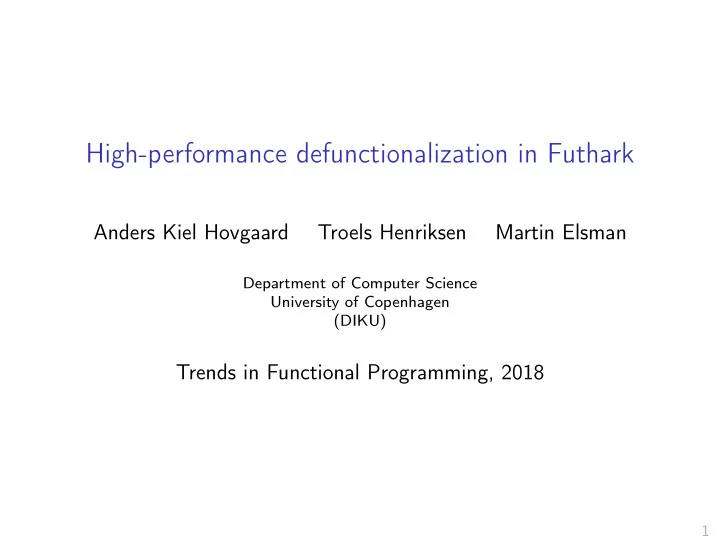 High-performance defunctionalization in Futhark

Anders Kiel Hovgaard Troels Henriksen Martin Elsman

Department of Computer Science
University of Copenhagen
(DIKU)

Trends in Functional Programming, 2018

1